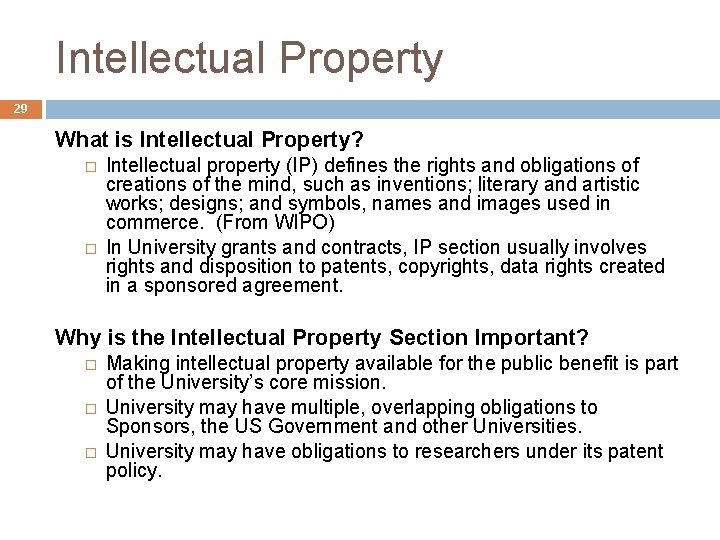 Intellectual Property

29

What is Intellectual Property?

□ Intellectual property (IP) defines the rights and obligations of creations of the mind, such as inventions; literary and artistic works; designs; and symbols, names and images used in commerce. (From WIPO)

□ In University grants and contracts, IP section usually involves rights and disposition to patents, copyrights, data rights created in a sponsored agreement.

Why is the Intellectual Property Section Important?

□ Making intellectual property available for the public benefit is part of the University's core mission.

□ University may have multiple, overlapping obligations to Sponsors, the US Government and other Universities.

□ University may have obligations to researchers under its patent policy.